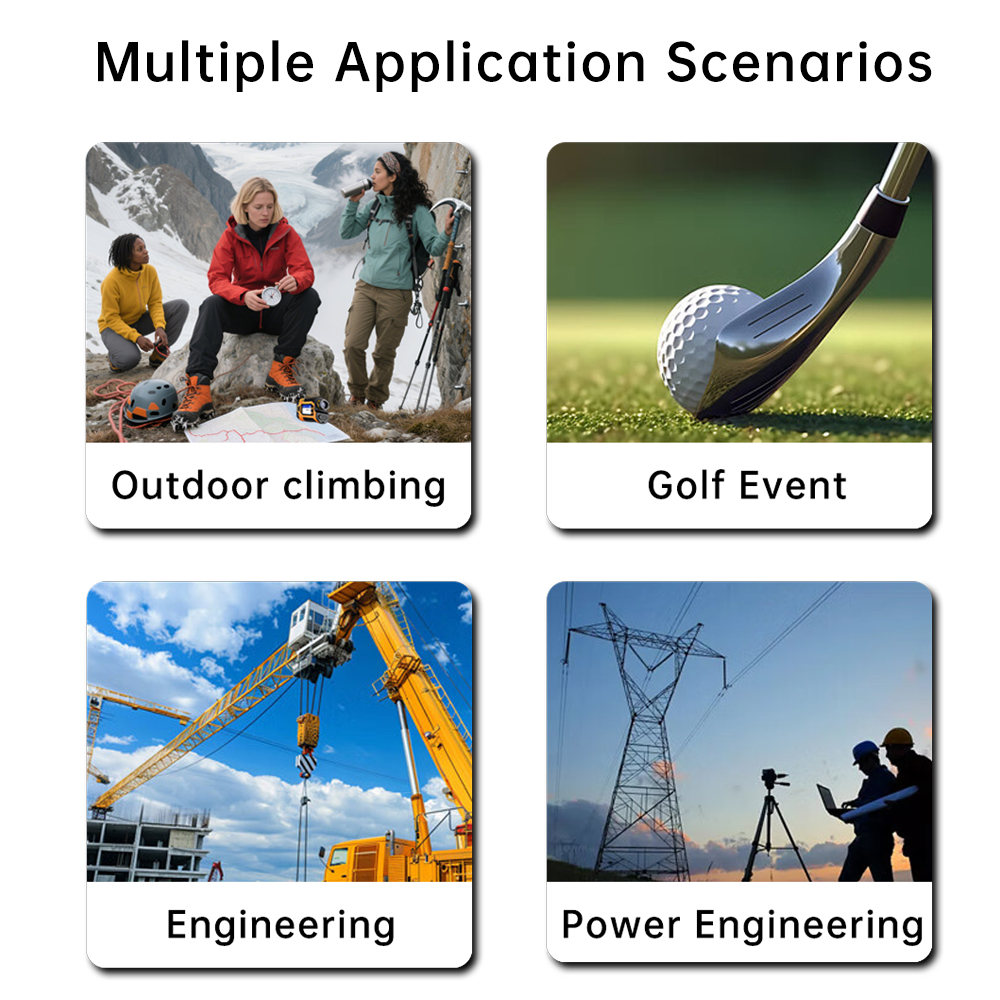 Multiple Application Scenarios

Outdoor climbing

Golf Event

Engineering

Power Engineering